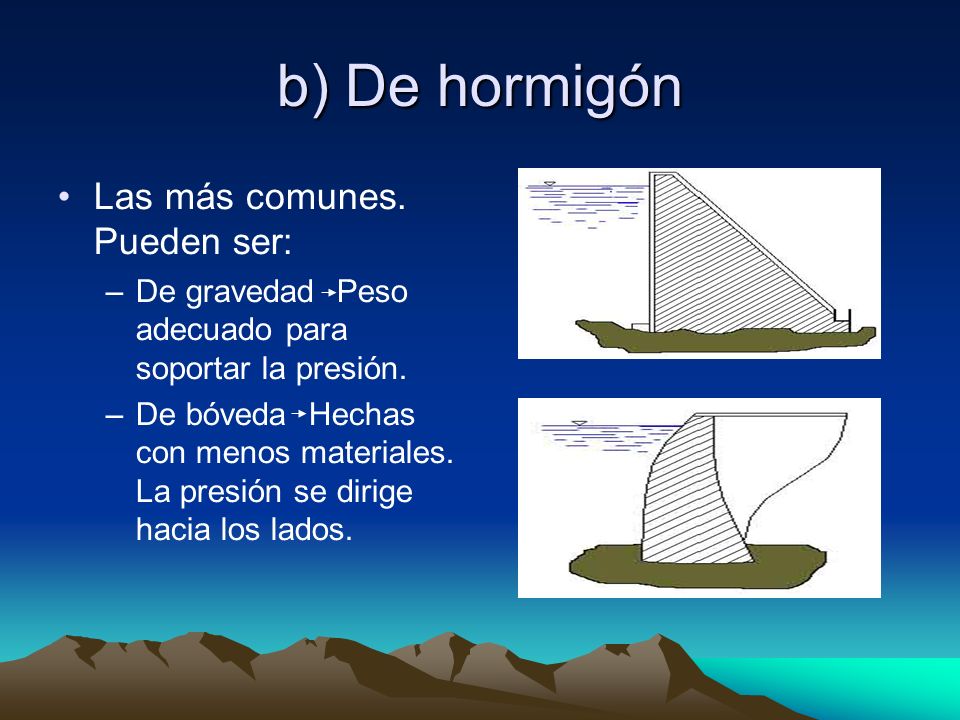 b) De hormigón

• Las más comunes. Pueden ser:
  – De gravedad → Peso adecuado para soportar la presión.
  – De bóveda → Hechas con menos materiales. La presión se dirige hacia los lados.